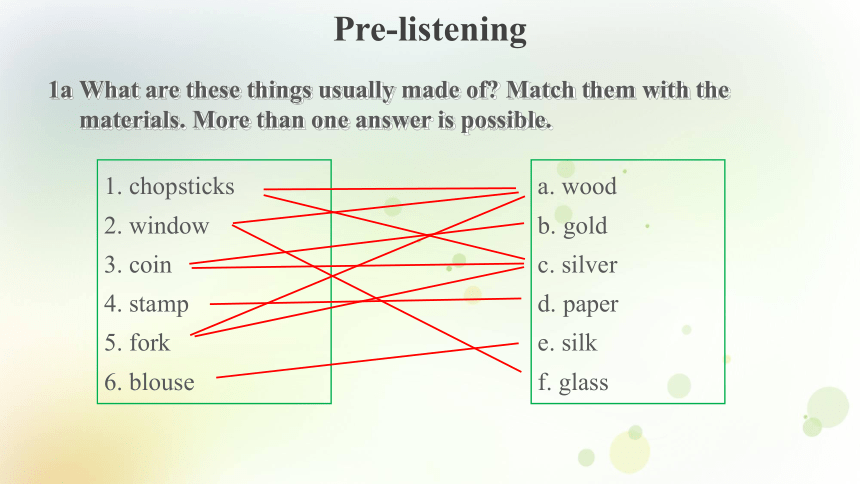 Pre-listening

1a What are these things usually made of? Match them with the materials. More than one answer is possible.

1. chopsticks
2. window
3. coin
4. stamp
5. fork
6. blouse

a. wood
b. gold
c. silver
d. paper
e. silk
f. glass